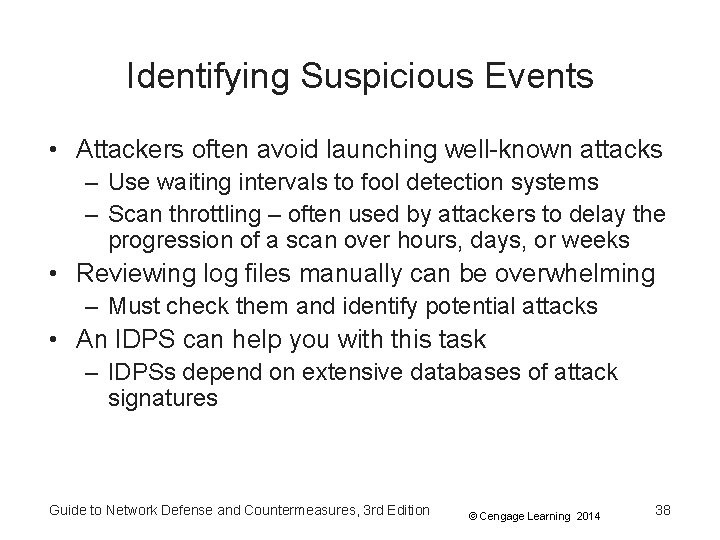 Identifying Suspicious Events

• Attackers often avoid launching well-known attacks
– Use waiting intervals to fool detection systems
– Scan throttling – often used by attackers to delay the progression of a scan over hours, days, or weeks
• Reviewing log files manually can be overwhelming
– Must check them and identify potential attacks
• An IDPS can help you with this task
– IDPSs depend on extensive databases of attack signatures

Guide to Network Defense and Countermeasures, 3rd Edition
© Cengage Learning 2014
38